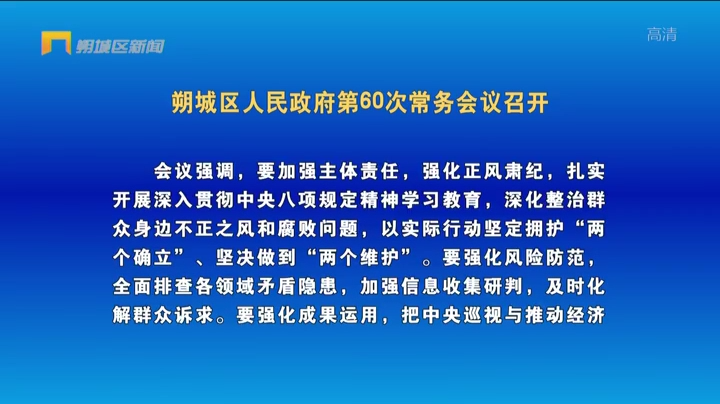 朔城区新闻

高清

朔城区人民政府第60次常务会议召开

会议强调，要加强主体责任，强化正风肃纪，扎实开展深入贯彻中央八项规定精神学习教育，深化整治群众身边不正之风和腐败问题，以实际行动坚定拥护“两个确立”、坚决做到“两个维护”。要强化风险防范，全面排查各领域矛盾隐患，加强信息收集研判，及时化解群众诉求。要强化成果运用，把中央巡视与推动经济